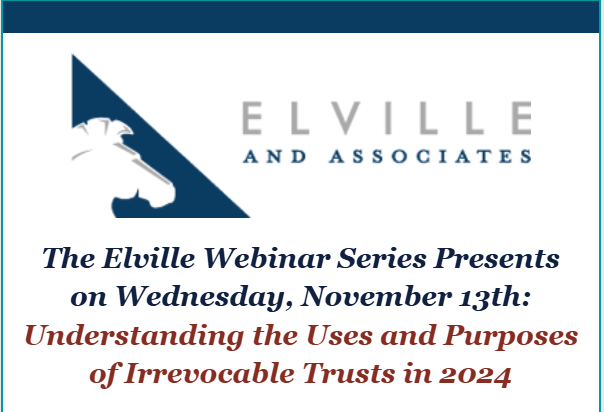 ELVILLE
AND ASSOCIATES

The Elville Webinar Series Presents on Wednesday, November 13th:
Understanding the Uses and Purposes of Irrevocable Trusts in 2024